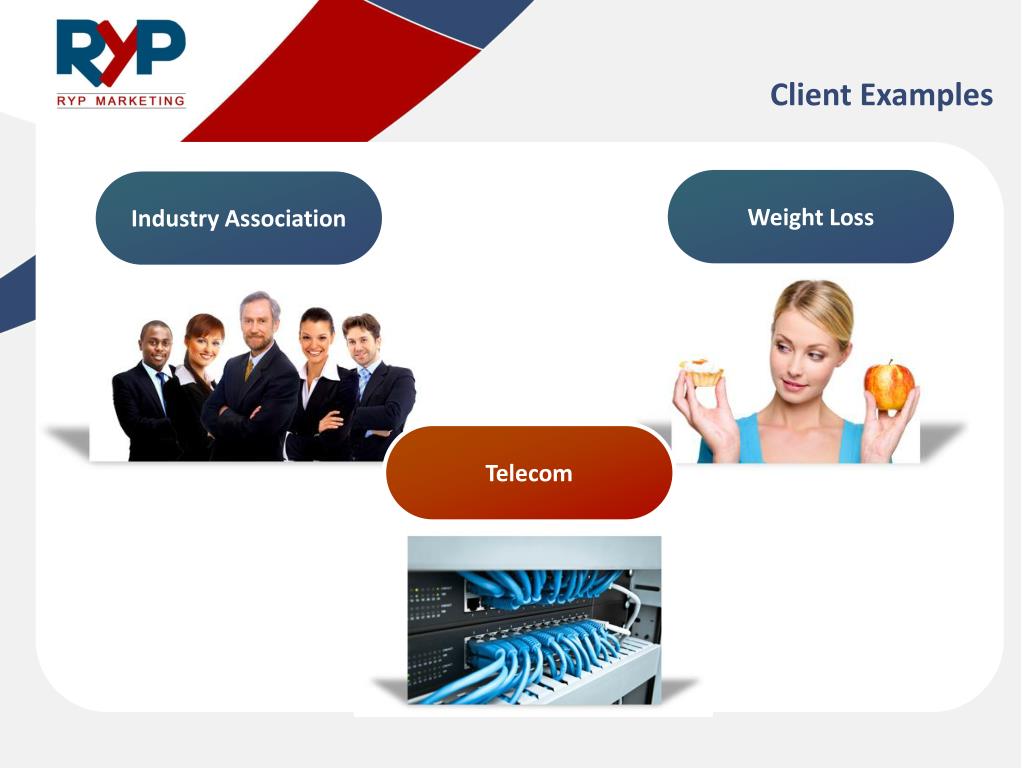 RYP
RYP MARKETING

Client Examples

Industry Association

Weight Loss

Telecom